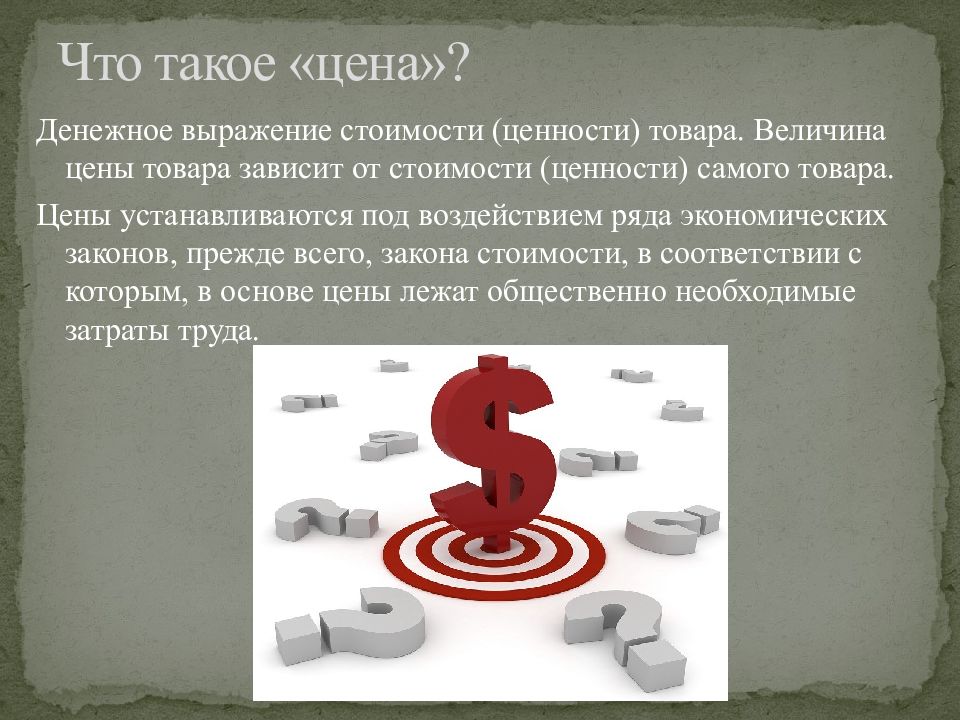 Что такое «цена»?

Денежное выражение стоимости (ценности) товара. Величина цены товара зависит от стоимости (ценности) самого товара.

Цены устанавливаются под воздействием ряда экономических законов, прежде всего, закона стоимости, в соответствии с которым, в основе цены лежат общественно необходимые затраты труда.

$